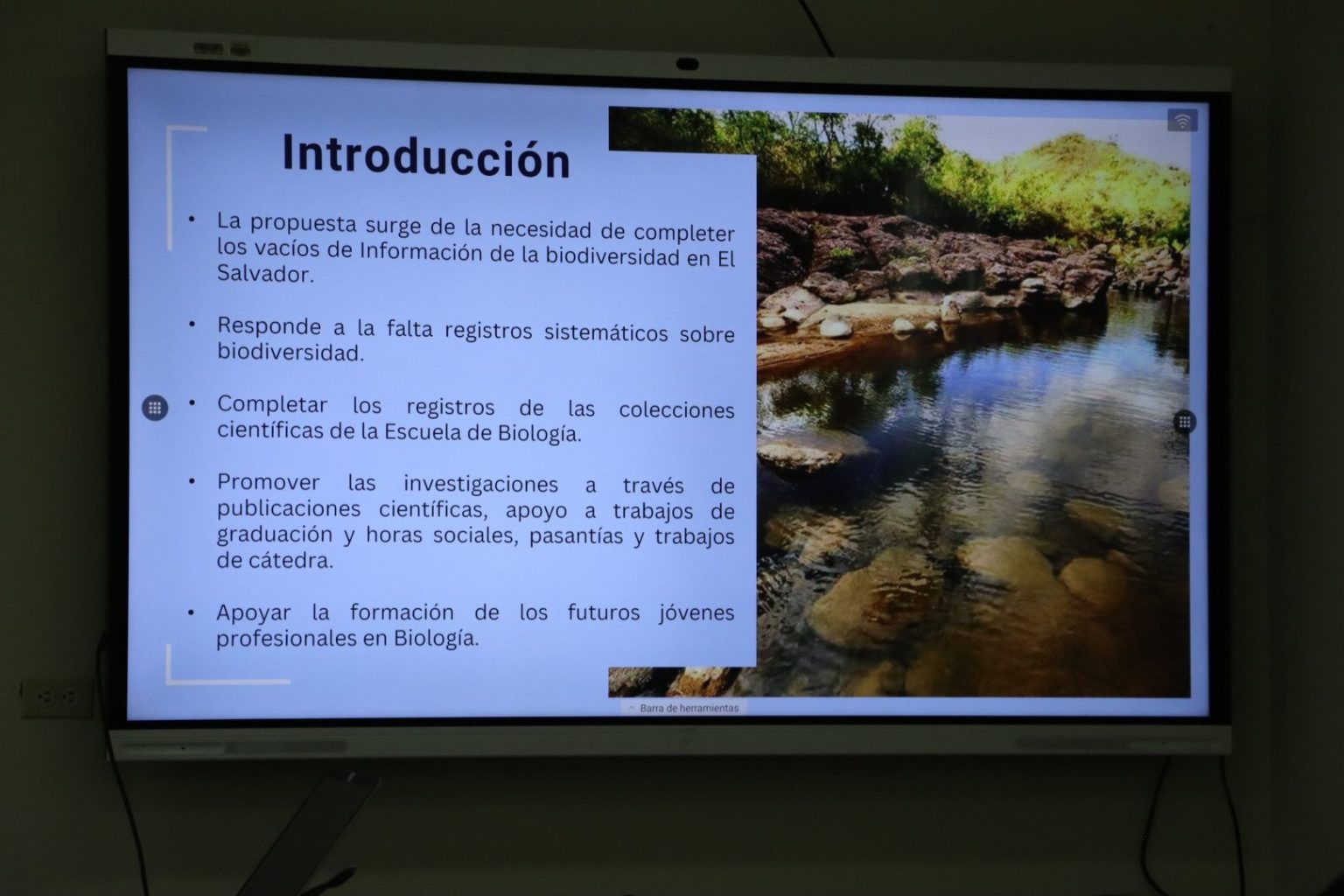 Introducción

• La propuesta surge de la necesidad de completer los vacíos de Información de la biodiversidad en El Salvador.

• Responde a la falta registros sistemáticos sobre biodiversidad.

• Completar los registros de las colecciones científicas de la Escuela de Biología.

• Promover las investigaciones a través de publicaciones científicas, apoyo a trabajos de graduación y horas sociales, pasantías y trabajos de cátedra.

• Apoyar la formación de los futuros jóvenes profesionales en Biología.

Barra de herramientas